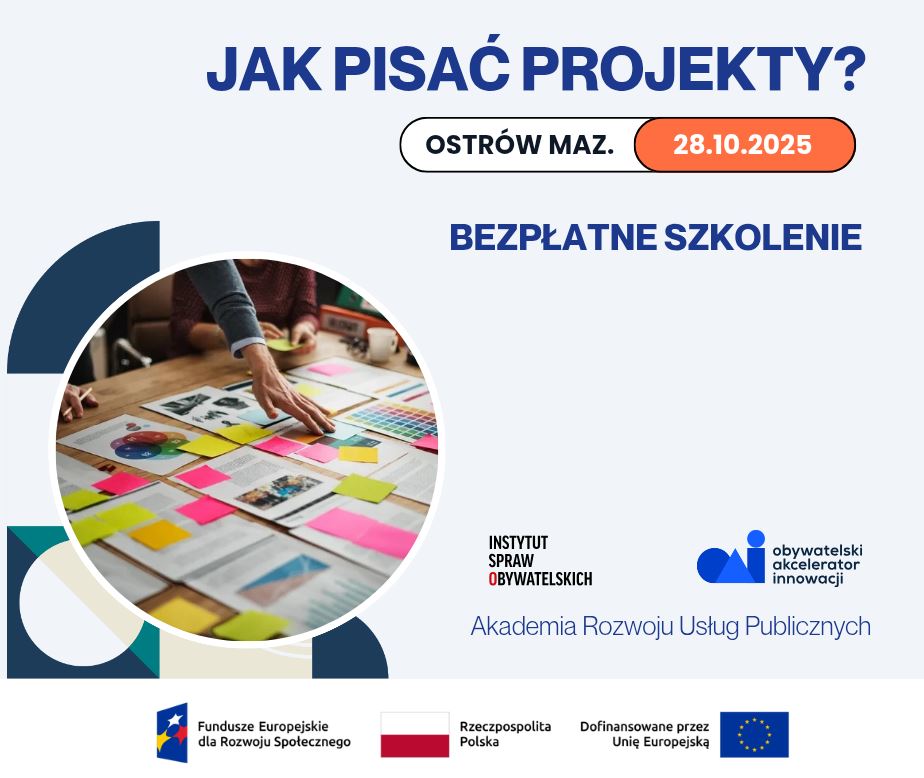 JAK PISAĆ PROJEKTY?

OSTRÓW MAZ. 28.10.2025

BEZPŁATNE SZKOLENIE

INSTYTUT SPRAW OBYWATELSKICH

obywatelski akcelerator innowacji

Akademia Rozwoju Usług Publicznych

Fundusze Europejskie dla Rozwoju Społecznego

Rzeczpospolita Polska

Dofinansowane przez Unię Europejską